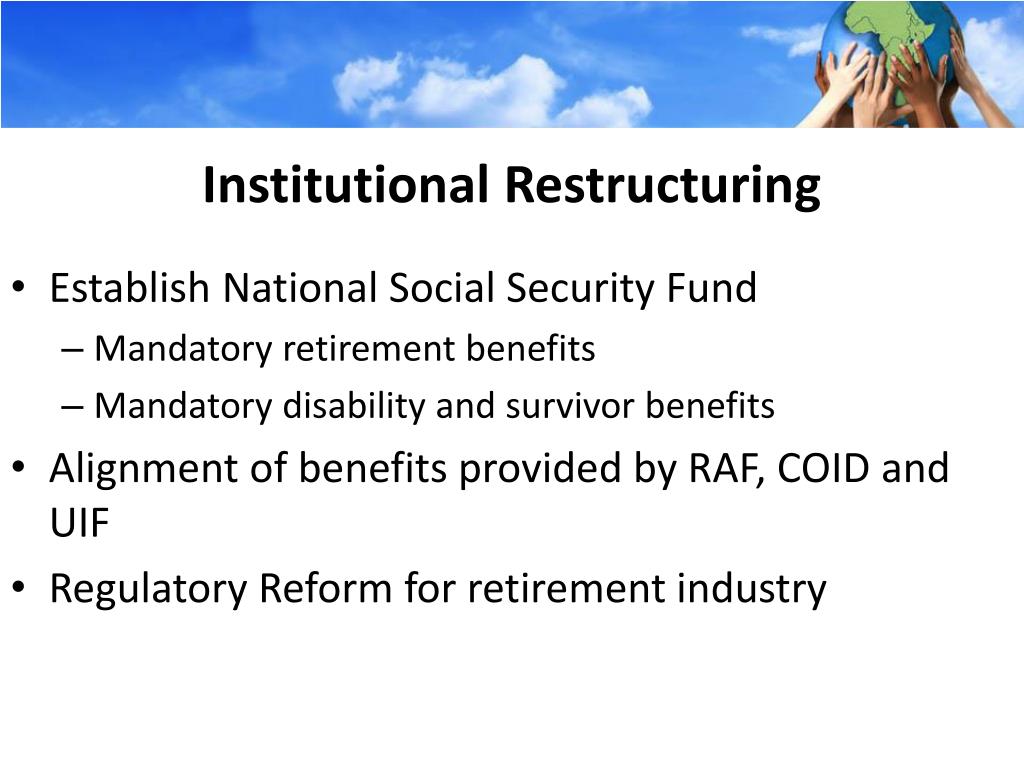 Institutional Restructuring

• Establish National Social Security Fund
– Mandatory retirement benefits
– Mandatory disability and survivor benefits
• Alignment of benefits provided by RAF, COID and UIF
• Regulatory Reform for retirement industry